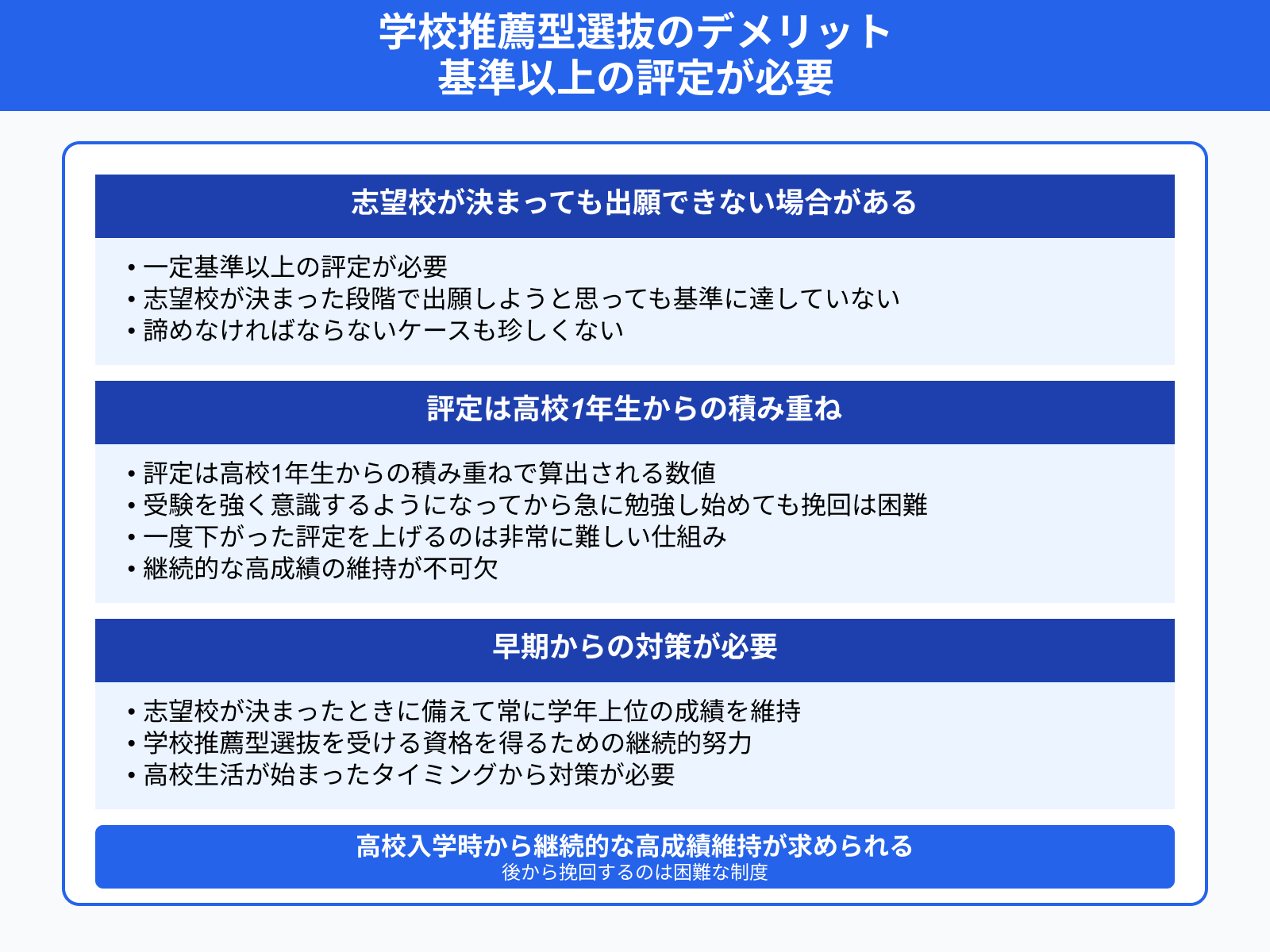 学校推薦型選抜のデメリット
基準以上の評定が必要

志望校が決まっても出願できない場合がある

• 一定基準以上の評定が必要
• 志望校が決まった段階で出願しようと思っても基準に達していない
• 諦めなければならないケースも珍しくない

評定は高校1年生からの積み重ね

• 評定は高校1年生からの積み重ねで算出される数値
• 受験を強く意識するようになってから急に勉強し始めても挽回は困難
• 一度下がった評定を上げるのは非常に難しい仕組み
• 継続的な高成績の維持が不可欠

早期からの対策が必要

• 志望校が決まったときに備えて常に学年上位の成績を維持
• 学校推薦型選抜を受ける資格を得るための継続的努力
• 高校生活が始まったタイミングから対策が必要

高校入学時から継続的な高成績維持が求められる
後から挽回するのは困難な制度